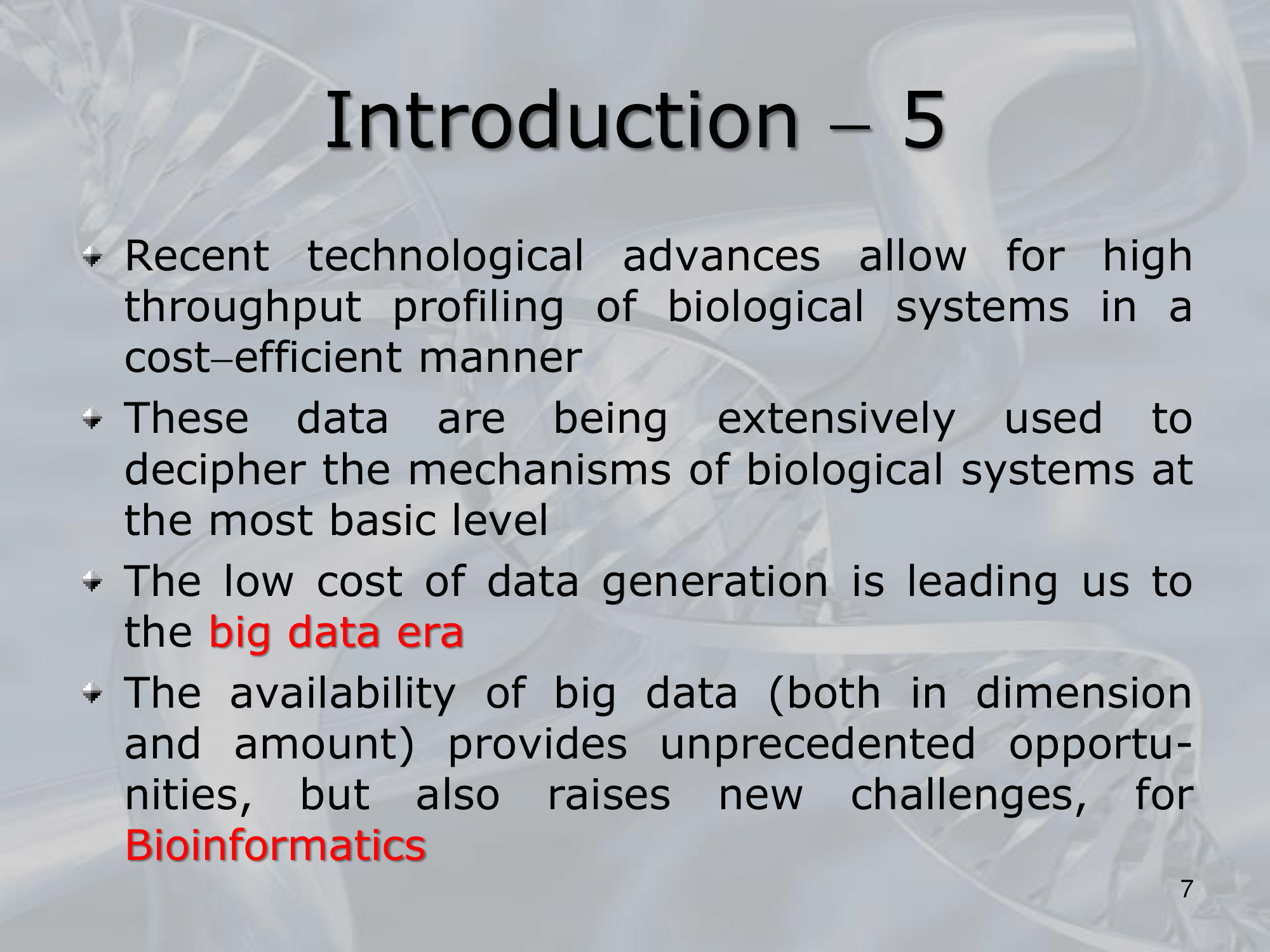 Introduction – 5

Recent technological advances allow for high throughput profiling of biological systems in a cost–efficient manner

These data are being extensively used to decipher the mechanisms of biological systems at the most basic level

The low cost of data generation is leading us to the big data era

The availability of big data (both in dimension and amount) provides unprecedented opportunities, but also raises new challenges, for Bioinformatics

7